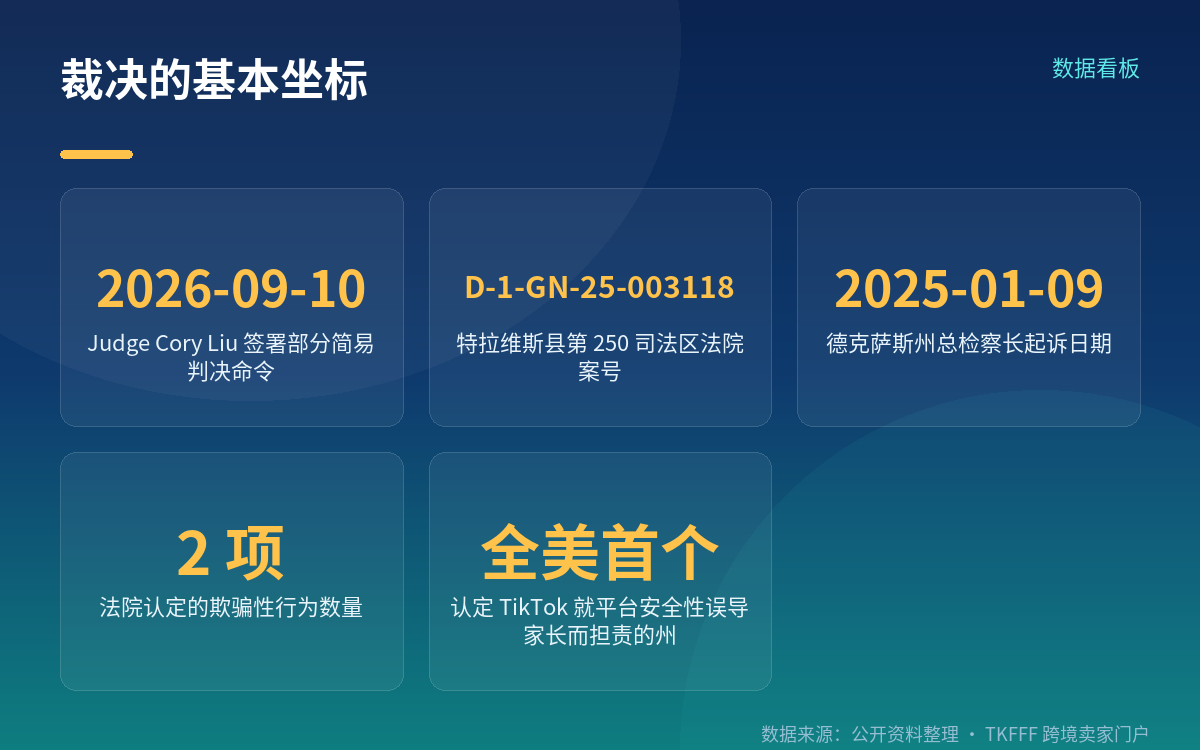 裁决的基本坐标

数据看板

2026-09-10
Judge Cory Liu 签署部分简易判决命令

D-1-GN-25-003118
特拉维斯县第 250 司法区法院案号

2025-01-09
德克萨斯州总检察长起诉日期

2 项
法院认定的欺骗性行为数量

全美首个
认定 TikTok 就平台安全性误导家长而担责的州

数据来源：公开资料整理 · TKFFF 跨境卖家门户